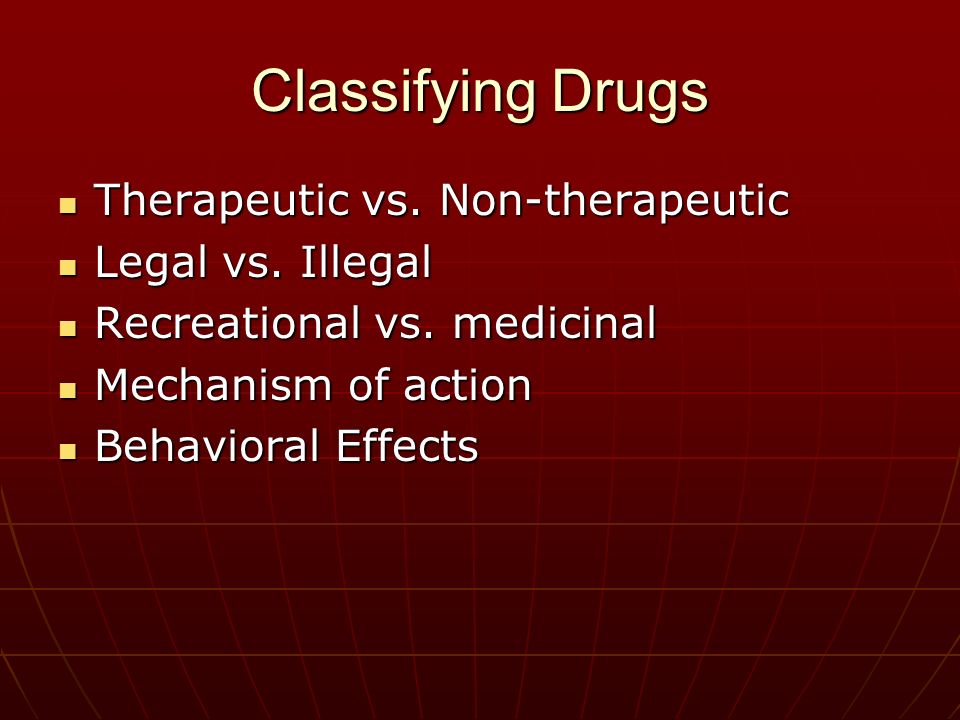 Classifying Drugs

- Therapeutic vs. Non-therapeutic
- Legal vs. Illegal
- Recreational vs. medicinal
- Mechanism of action
- Behavioral Effects